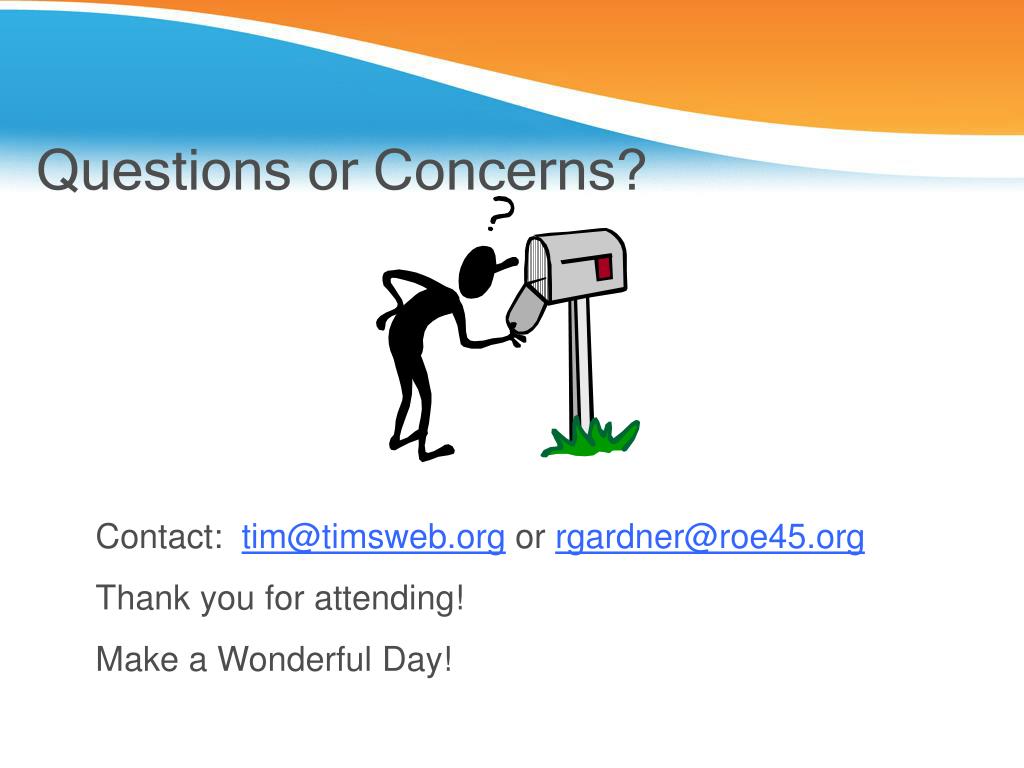 Questions or Concerns?

?

Contact: tim@timsweb.org or rgardner@roe45.org

Thank you for attending!

Make a Wonderful Day!